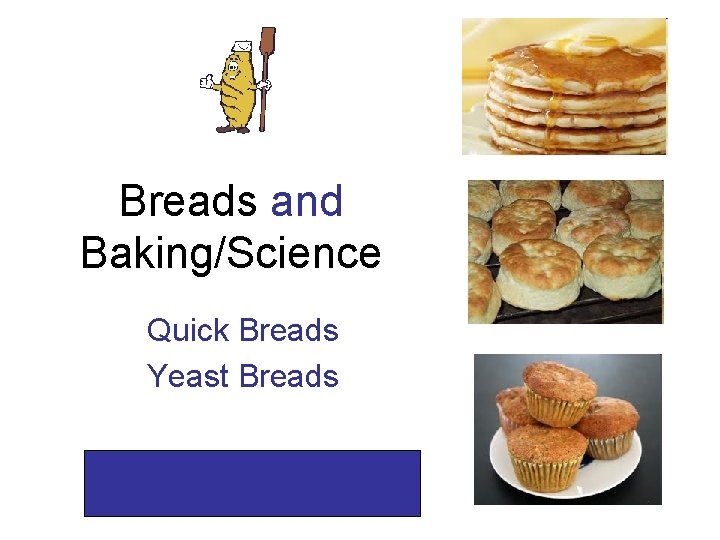 Breads and Baking/Science

Quick Breads
Yeast Breads